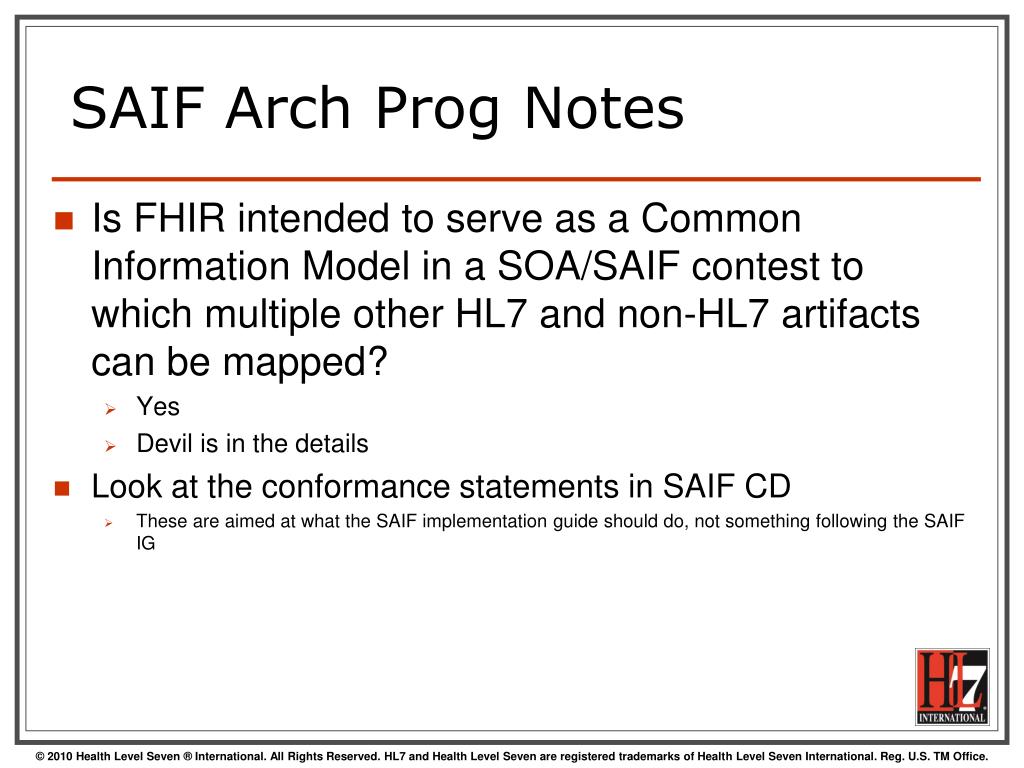 SAIF Arch Prog Notes

Is FHIR intended to serve as a Common Information Model in a SOA/SAIF contest to which multiple other HL7 and non-HL7 artifacts can be mapped?

Yes

Devil is in the details

Look at the conformance statements in SAIF CD

These are aimed at what the SAIF implementation guide should do, not something following the SAIF IG

HL7 INTERNATIONAL

© 2010 Health Level Seven ® International. All Rights Reserved. HL7 and Health Level Seven are registered trademarks of Health Level Seven International. Reg. U.S. TM Office.